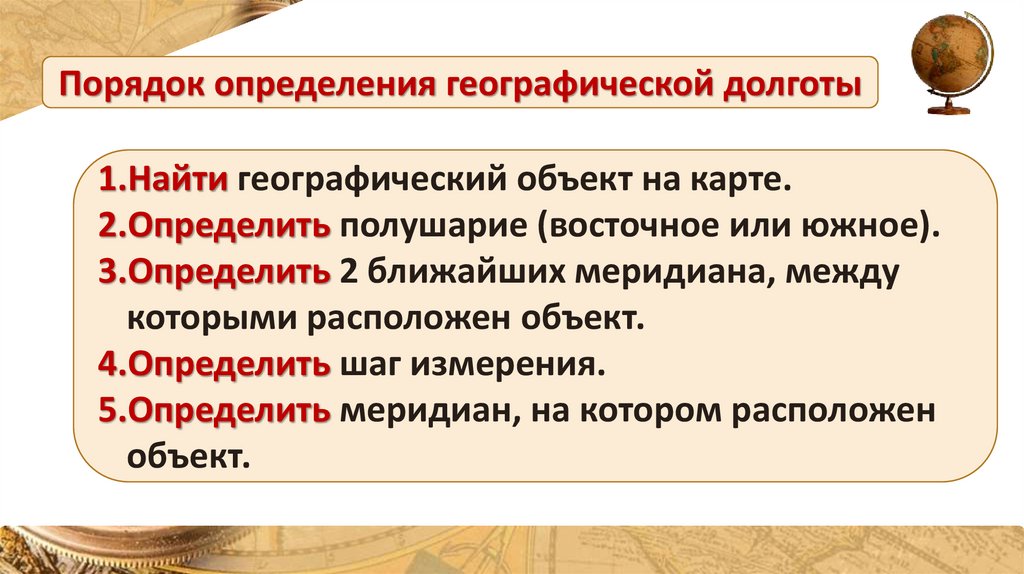 Порядок определения географической долготы

1.Найти географический объект на карте.
2.Определить полушарие (восточное или южное).
3.Определить 2 ближайших меридиана, между которыми расположен объект.
4.Определить шаг измерения.
5.Определить меридиан, на котором расположен объект.